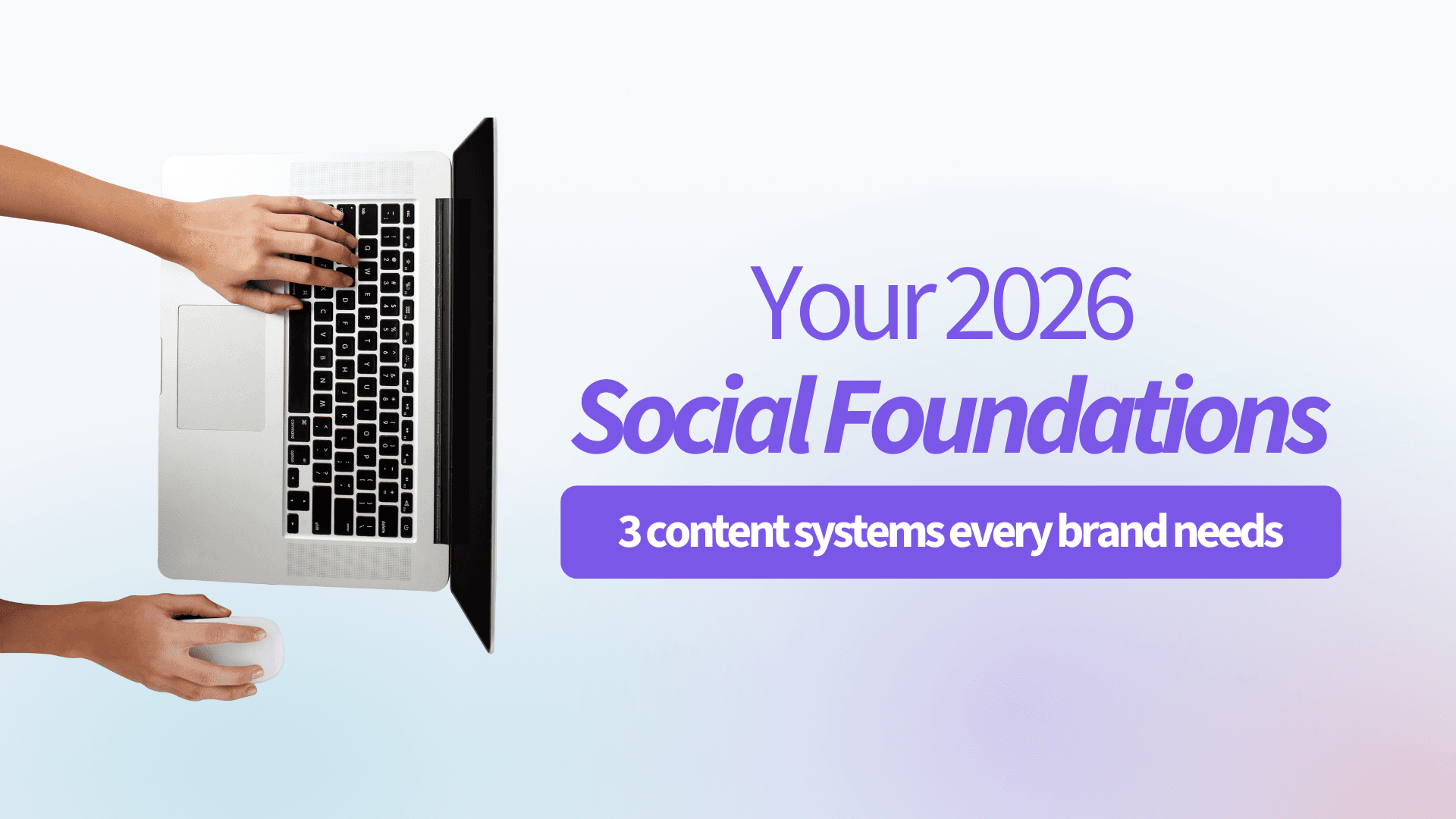 Your 2026
Social Foundations

3 content systems every brand needs